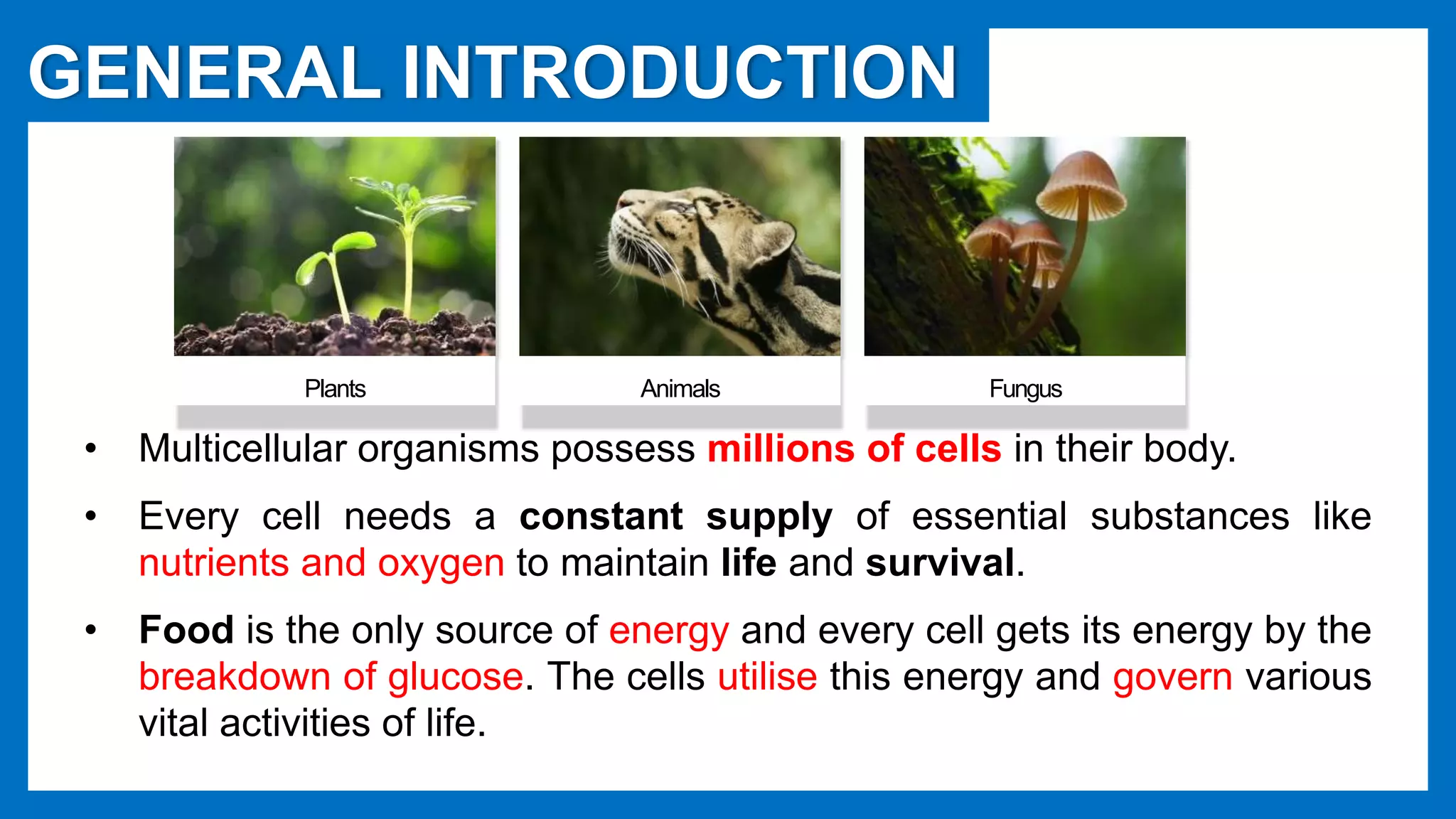 GENERAL INTRODUCTION

Plants

Animals

Fungus

• Multicellular organisms possess millions of cells in their body.

• Every cell needs a constant supply of essential substances like nutrients and oxygen to maintain life and survival.

• Food is the only source of energy and every cell gets its energy by the breakdown of glucose. The cells utilise this energy and govern various vital activities of life.